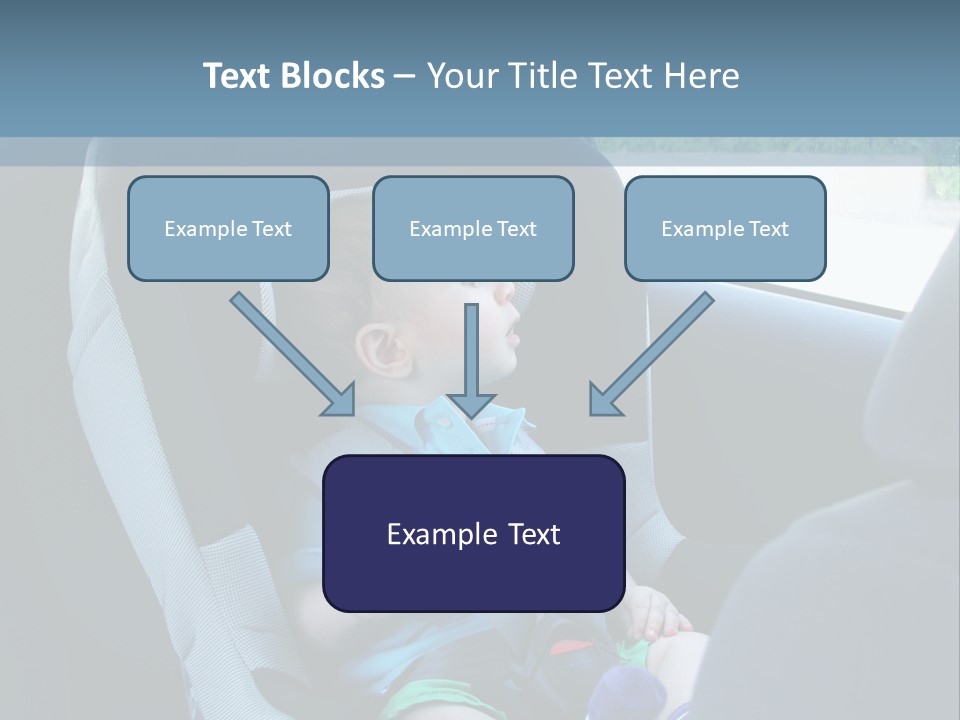 Text Blocks – Your Title Text Here

Example Text

Example Text

Example Text

Example Text